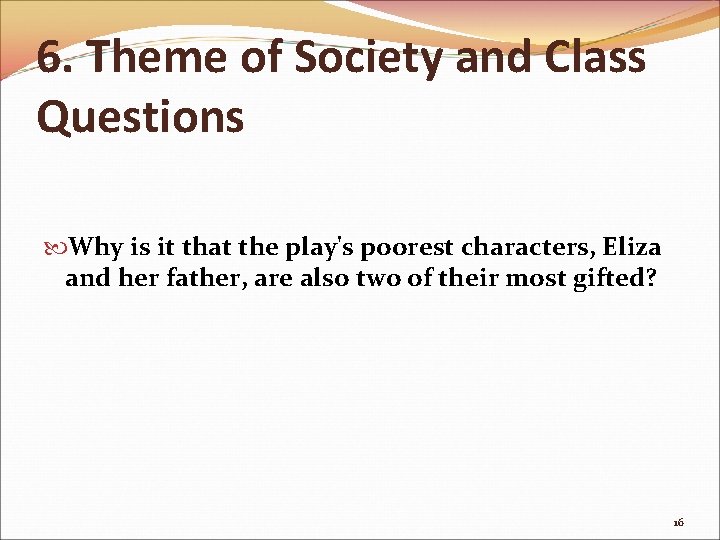 6. Theme of Society and Class Questions

Why is it that the play's poorest characters, Eliza and her father, are also two of their most gifted?

16